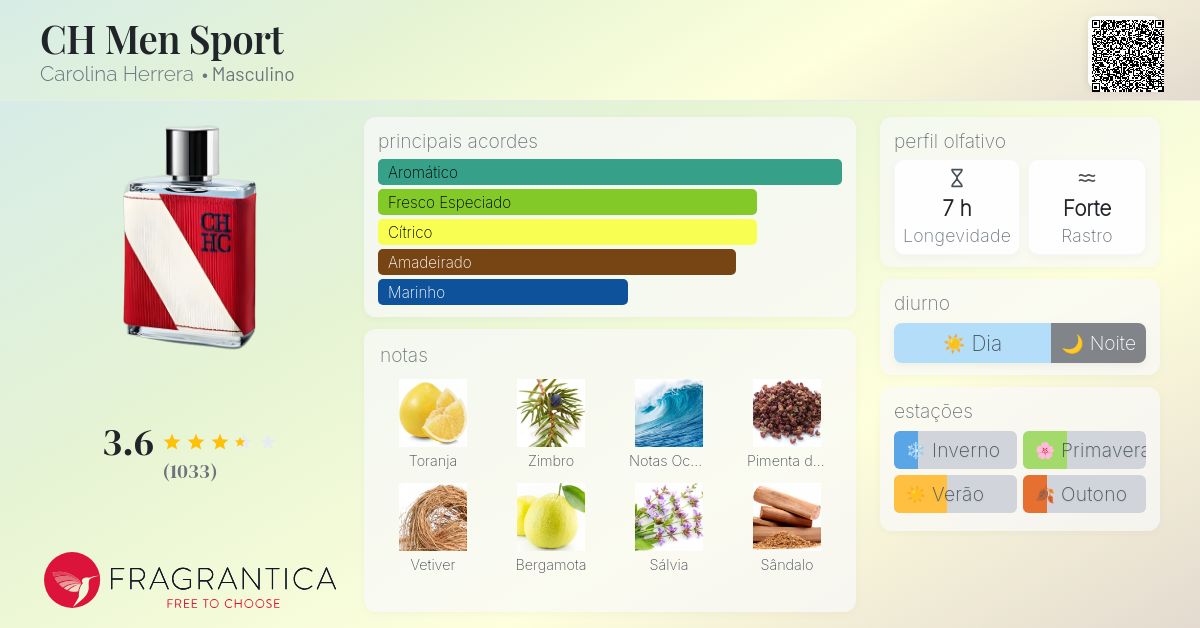 CH Men Sport
Carolina Herrera • Masculino

CH HC

3.6
(1033)

FRAGRANTICA
FREE TO CHOOSE

principais acordes
Aromático
Fresco Especiado
Cítrico
Amadeirado
Marinho

notas
Toranja
Zimbro
Notas Oc...
Pimenta d...
Vetiver
Bergamota
Sálvia
Sândalo

perfil olfativo
7 h
Longevidade
Forte
Rastro

diurno
Dia
Noite

estações
Inverno
Primavera
Verão
Outono